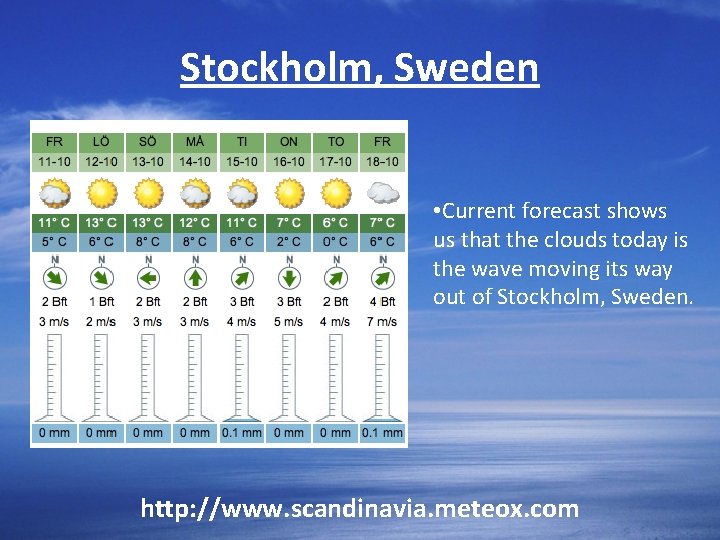 Stockholm, Sweden

| FR | LÖ | SÖ | MÅ | TI | ON | TO | FR |
|---|---|---|---|---|---|---|---|
| 11-10 | 12-10 | 13-10 | 14-10 | 15-10 | 16-10 | 17-10 | 18-10 |
| 11° C | 13° C | 13° C | 12° C | 11° C | 7° C | 6° C | 7° C |
| 5° C | 6° C | 8° C | 8° C | 6° C | 2° C | 0° C | 6° C |
| N | N | N | N | N | N | N | N |
| 2 Bft | 1 Bft | 2 Bft | 2 Bft | 3 Bft | 3 Bft | 2 Bft | 4 Bft |
| 3 m/s | 2 m/s | 3 m/s | 3 m/s | 4 m/s | 5 m/s | 4 m/s | 7 m/s |
| 0 mm | 0 mm | 0 mm | 0 mm | 0.1 mm | 0 mm | 0 mm | 0.1 mm |

•Current forecast shows us that the clouds today is the wave moving its way out of Stockholm, Sweden.

http://www.scandinavia.meteox.com